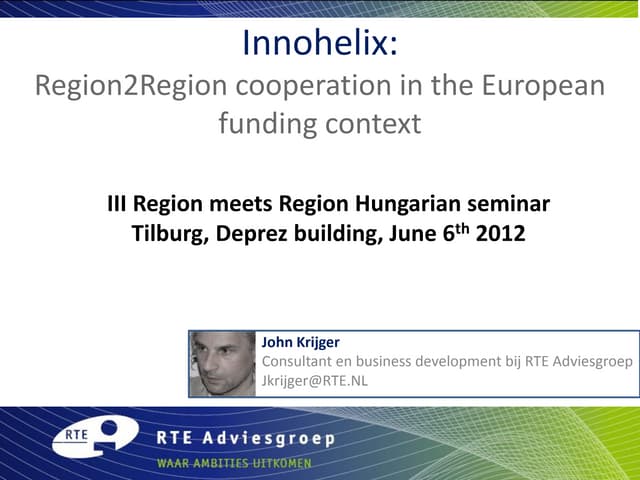 Innohelix:
Region2Region cooperation in the European funding context

III Region meets Region Hungarian seminar
Tilburg, Deprez building, June 6$^{th}$ 2012

John Krijger
Consultant en business development bij RTE Adviesgroep
Jkrijger@RTE.NL

RTE
RTE Adviesgroep
WAAR AMBITIES UITKOMEN